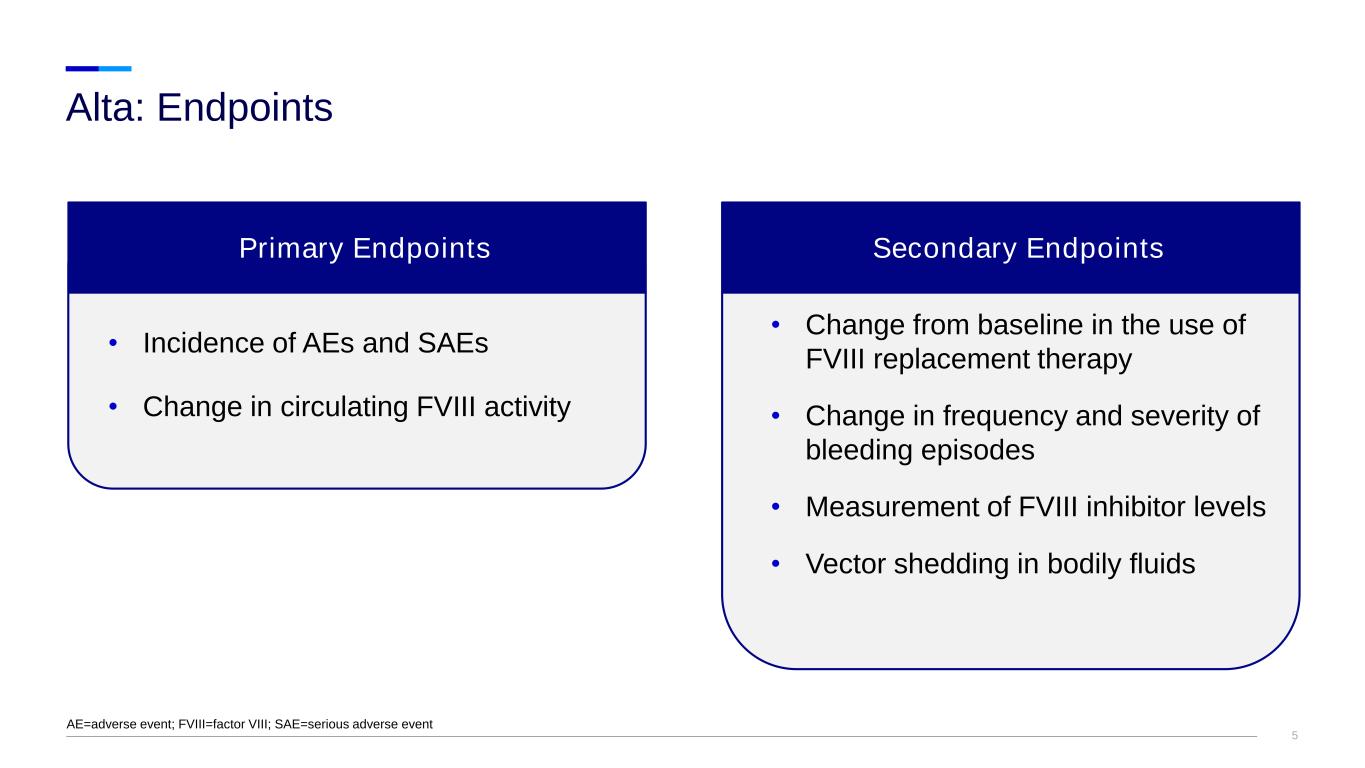 Alta: Endpoints

Primary Endpoints

• Incidence of AEs and SAEs
• Change in circulating FVIII activity

Secondary Endpoints

• Change from baseline in the use of FVIII replacement therapy
• Change in frequency and severity of bleeding episodes
• Measurement of FVIII inhibitor levels
• Vector shedding in bodily fluids

AE=adverse event; FVIII=factor VIII; SAE=serious adverse event

5